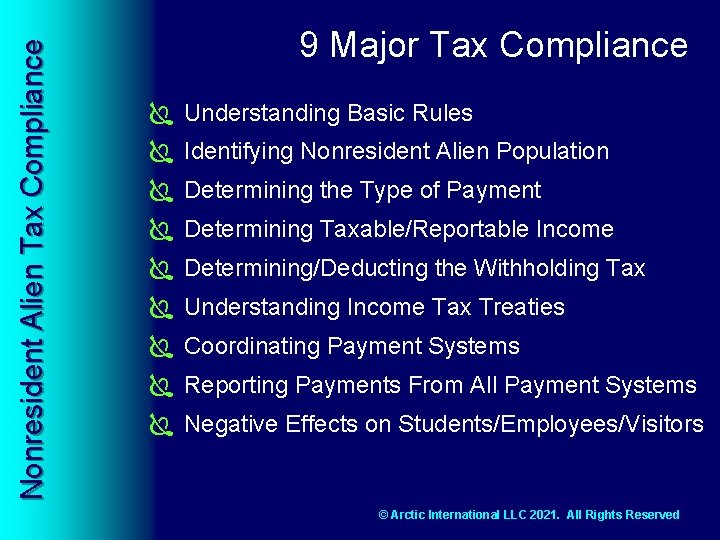 Nonresident Alien Tax Compliance

9 Major Tax Compliance

Understanding Basic Rules
Identifying Nonresident Alien Population
Determining the Type of Payment
Determining Taxable/Reportable Income
Determining/Deducting the Withholding Tax
Understanding Income Tax Treaties
Coordinating Payment Systems
Reporting Payments From All Payment Systems
Negative Effects on Students/Employees/Visitors

© Arctic International LLC 2021. All Rights Reserved